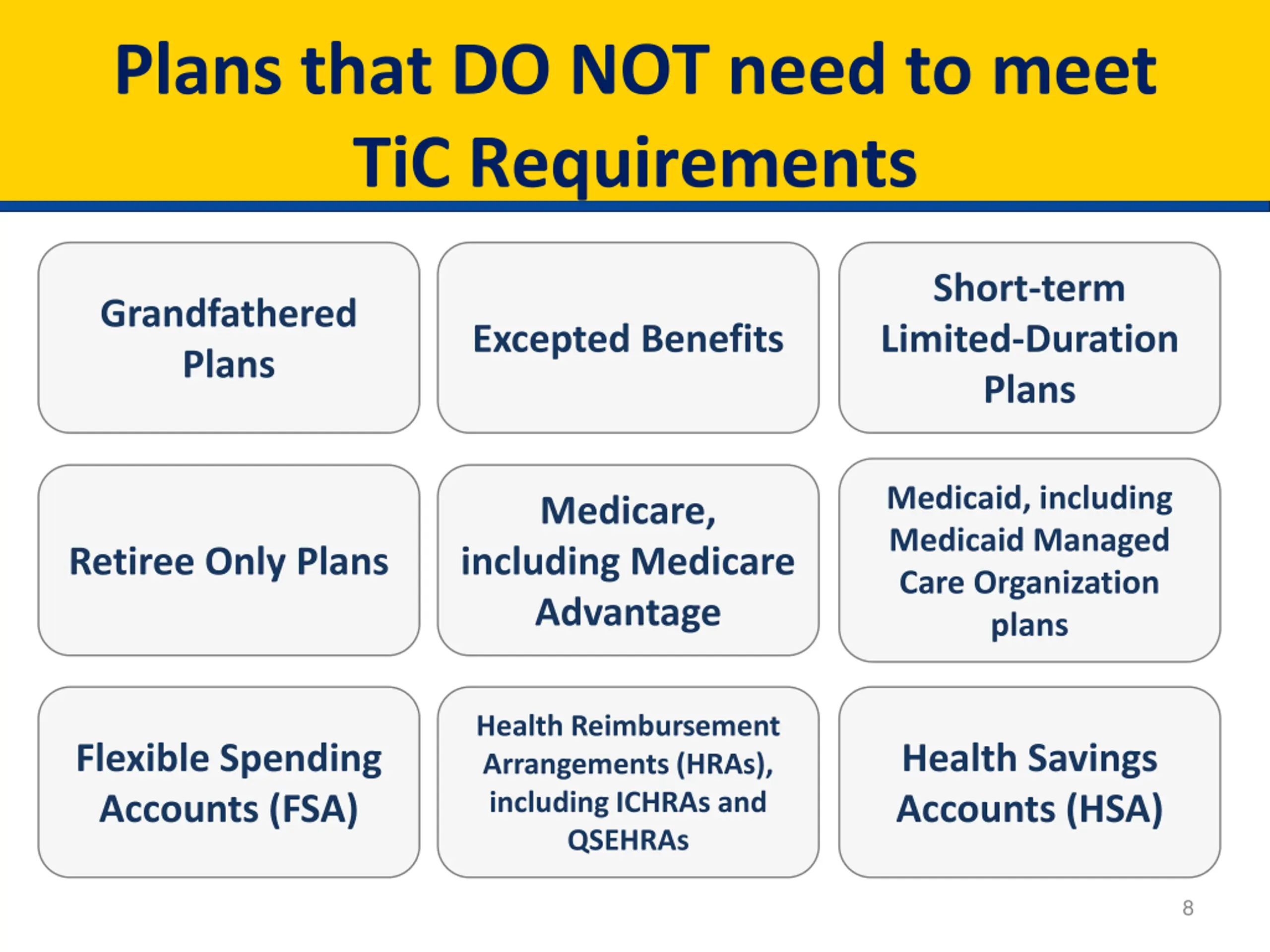 Plans that DO NOT need to meet TiC Requirements

Grandfathered Plans

Excepted Benefits

Short-term Limited-Duration Plans

Retiree Only Plans

Medicare, including Medicare Advantage

Medicaid, including Medicaid Managed Care Organization plans

Flexible Spending Accounts (FSA)

Health Reimbursement Arrangements (HRAs), including ICHRAs and QSEHRAs

Health Savings Accounts (HSA)

8